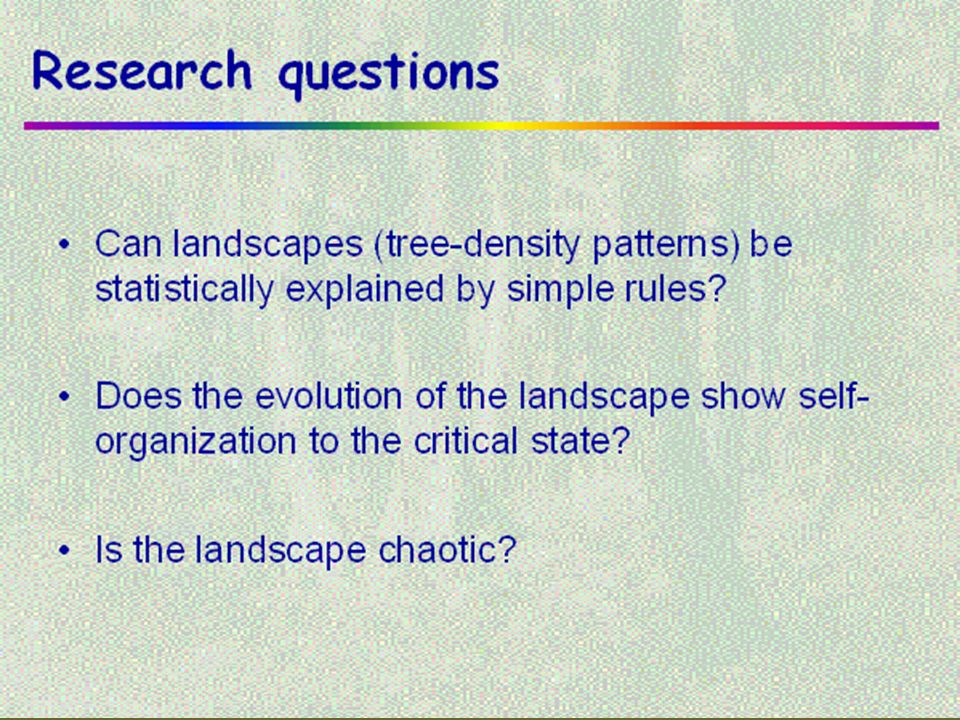 Research questions

• Can landscapes (tree-density patterns) be statistically explained by simple rules?

• Does the evolution of the landscape show self-organization to the critical state?

• Is the landscape chaotic?